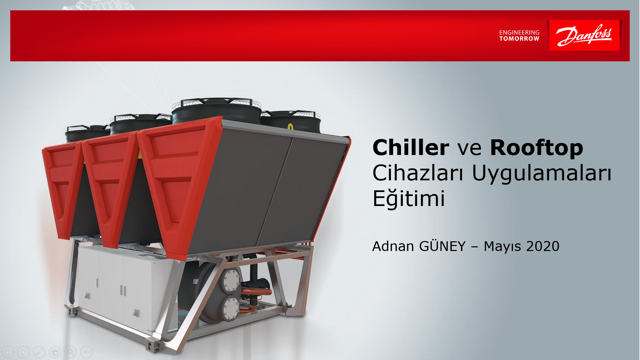 ENGINEERING TOMORROW

Danfoss

Chiller ve Rooftop Cihazları Uygulamaları Eğitimi

Adnan GÜNEY – Mayıs 2020